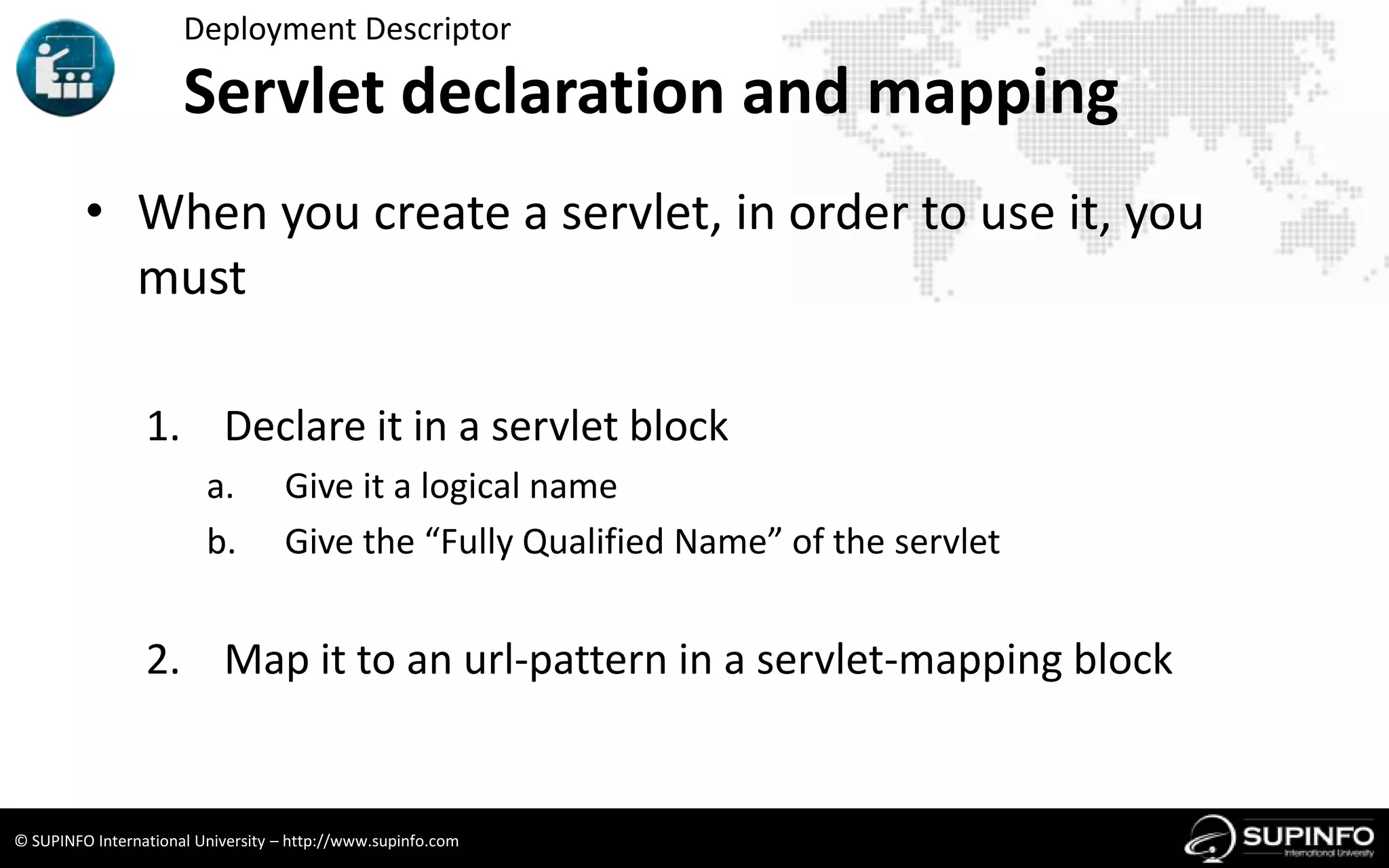 Deployment Descriptor

Servlet declaration and mapping

• When you create a servlet, in order to use it, you must

1. Declare it in a servlet block

a. Give it a logical name

b. Give the “Fully Qualified Name” of the servlet

2. Map it to an url-pattern in a servlet-mapping block

© SUPINFO International University – http://www.supinfo.com

SUPINFO
International University